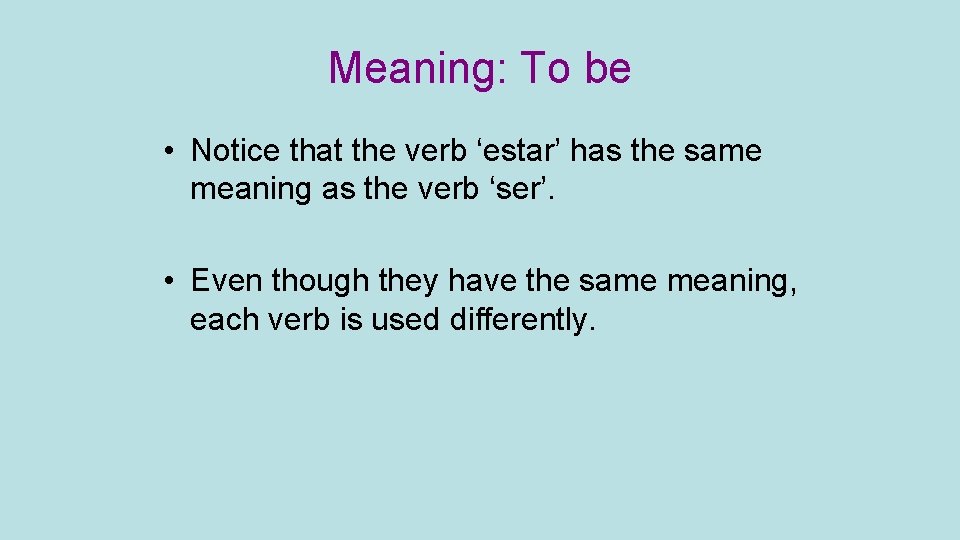 Meaning: To be

• Notice that the verb ‘estar’ has the same meaning as the verb ‘ser’.

• Even though they have the same meaning, each verb is used differently.